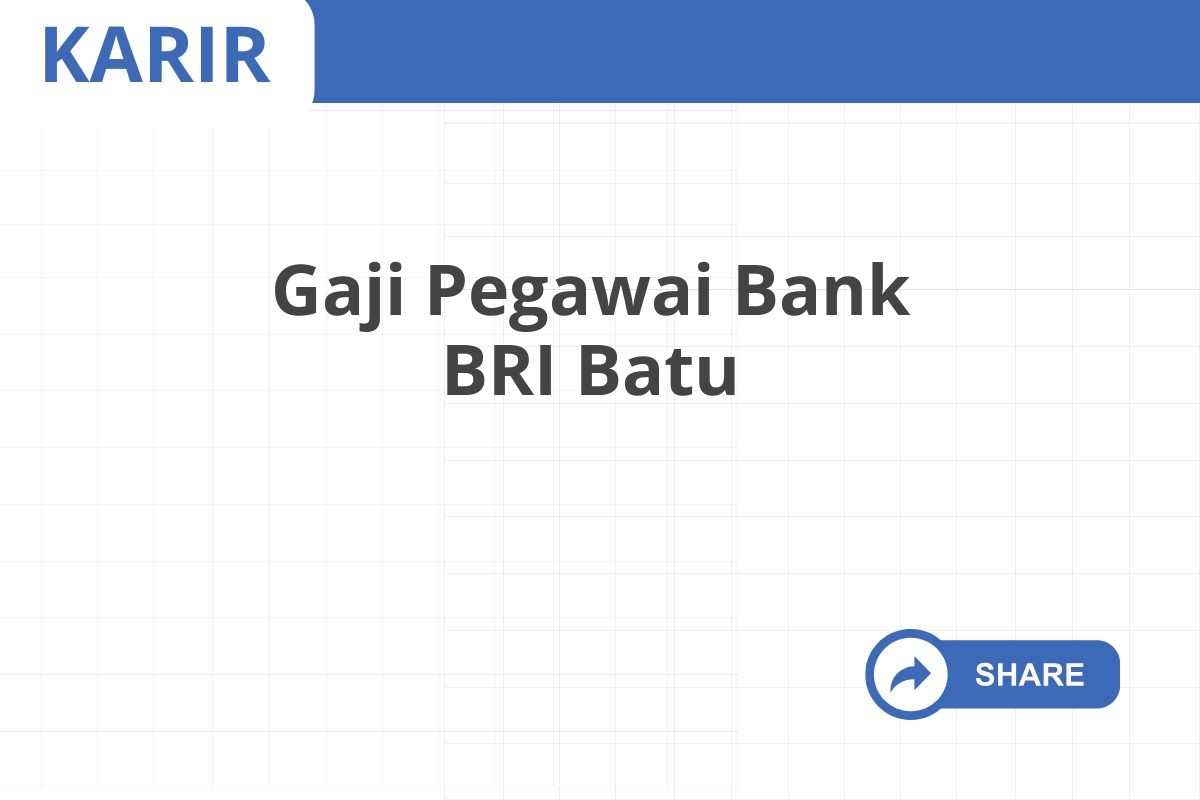 KARIR

Gaji Pegawai Bank BRI Batu

SHARE